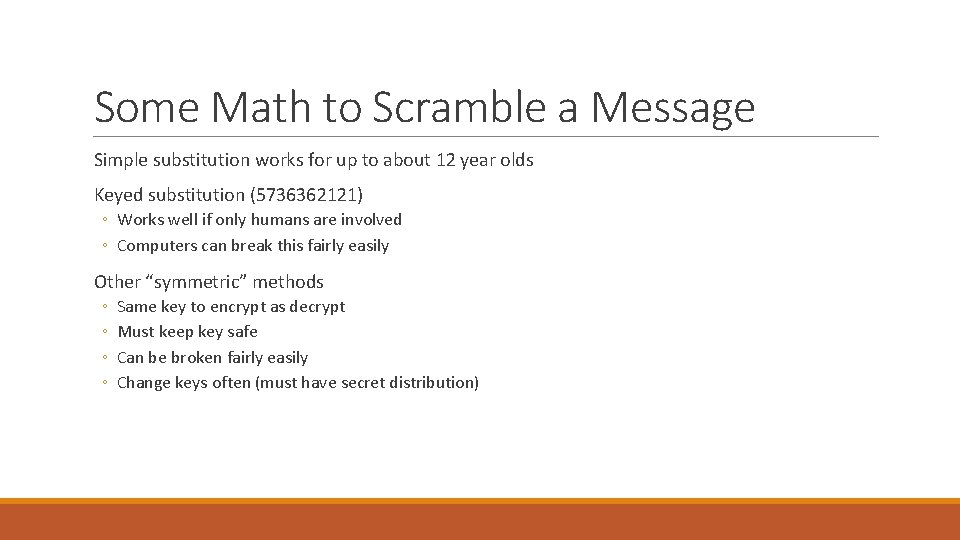 Some Math to Scramble a Message

Simple substitution works for up to about 12 year olds

Keyed substitution (5736362121)
◦ Works well if only humans are involved
◦ Computers can break this fairly easily

Other “symmetric” methods
◦ Same key to encrypt as decrypt
◦ Must keep key safe
◦ Can be broken fairly easily
◦ Change keys often (must have secret distribution)